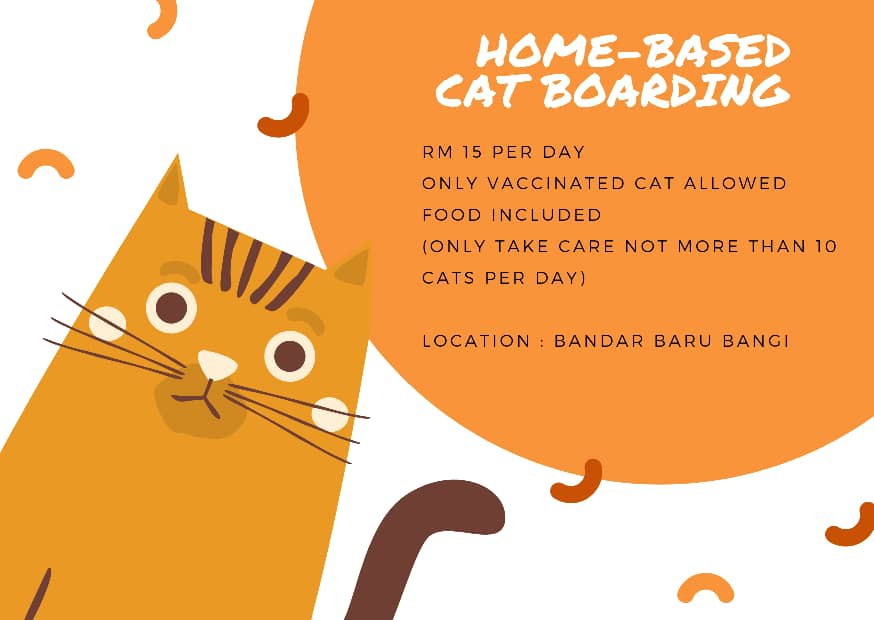 HOME-BASED CAT BOARDING

RM 15 PER DAY
ONLY VACCINATED CAT ALLOWED
FOOD INCLUDED
(ONLY TAKE CARE NOT MORE THAN 10 CATS PER DAY)

LOCATION : BANDAR BARU BANGI